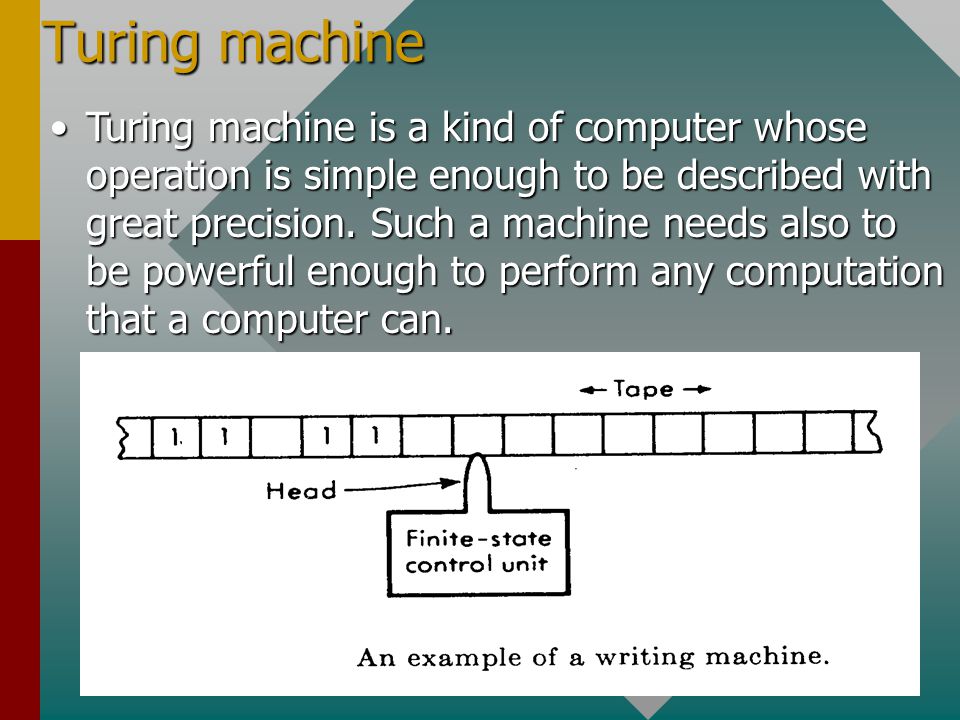 Turing machine

• Turing machine is a kind of computer whose operation is simple enough to be described with great precision. Such a machine needs also to be powerful enough to perform any computation that a computer can.

← Tape →

1 1 1 1

Head

Finite-state control unit

An example of a writing machine.